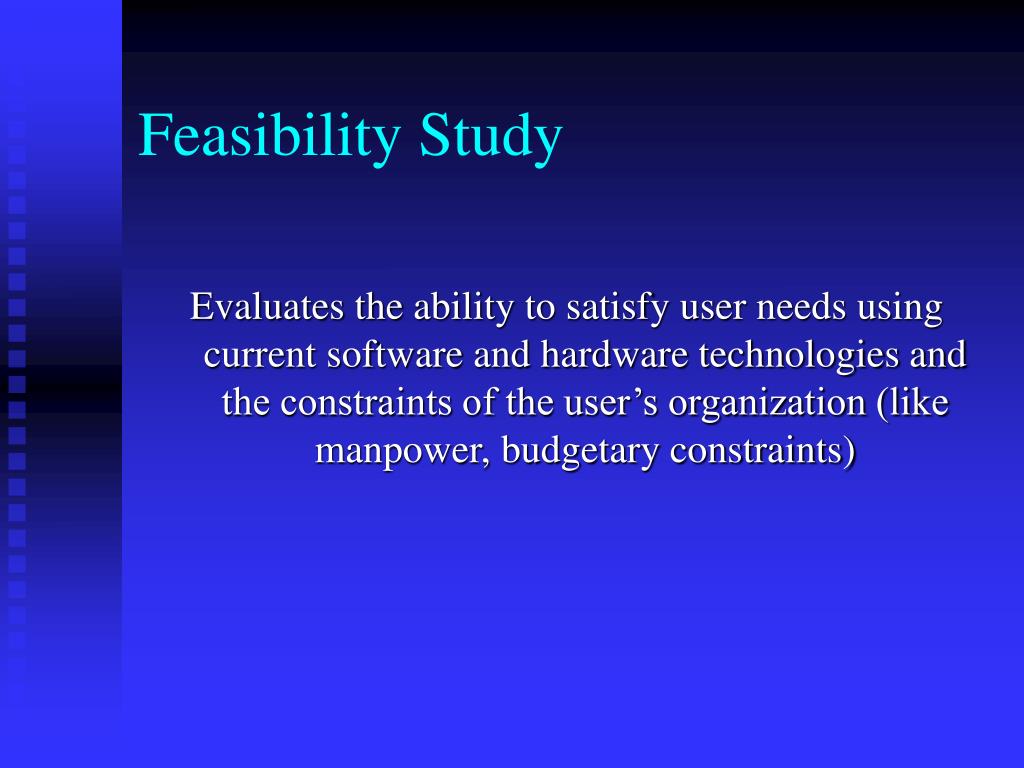 Feasibility Study

Evaluates the ability to satisfy user needs using current software and hardware technologies and the constraints of the user’s organization (like manpower, budgetary constraints)